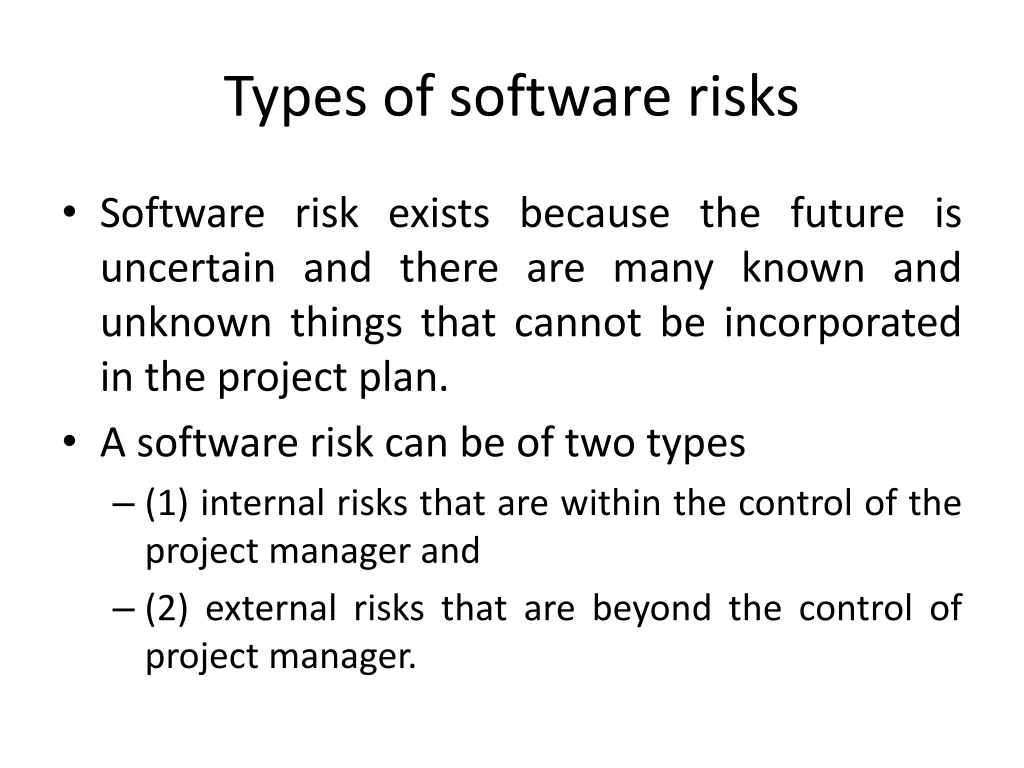 Types of software risks

• Software risk exists because the future is uncertain and there are many known and unknown things that cannot be incorporated in the project plan.
• A software risk can be of two types
– (1) internal risks that are within the control of the project manager and
– (2) external risks that are beyond the control of project manager.